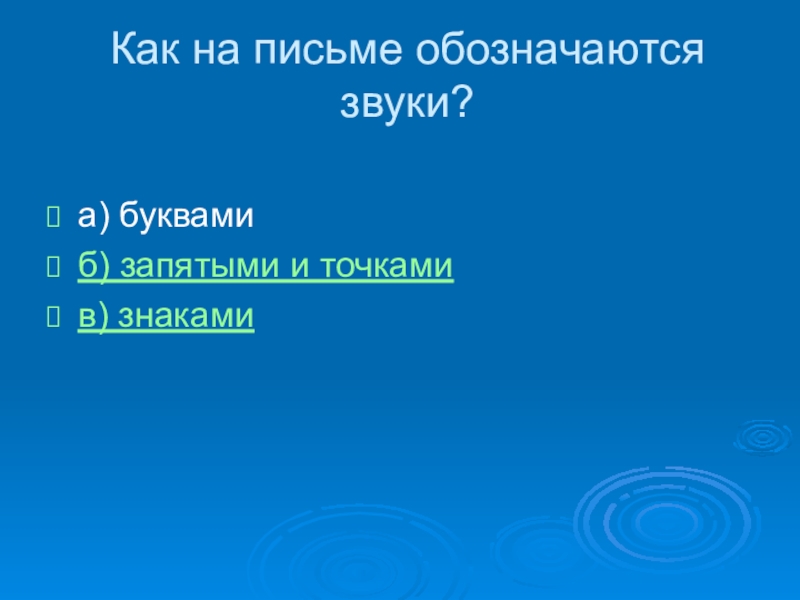 Как на письме обозначаются звуки?

а) буквами
б) запятыми и точками
в) знаками